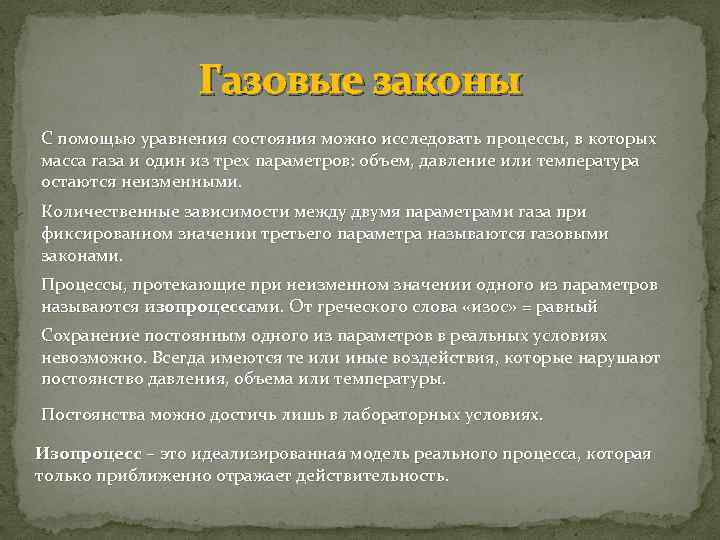 Газовые законы

С помощью уравнения состояния можно исследовать процессы, в которых масса газа и один из трех параметров: объем, давление или температура остаются неизменными.

Количественные зависимости между двумя параметрами газа при фиксированном значении третьего параметра называются газовыми законами.

Процессы, протекающие при неизменном значении одного из параметров называются изопроцессами. От греческого слова «изос» = равный

Сохранение постоянным одного из параметров в реальных условиях невозможно. Всегда имеются те или иные воздействия, которые нарушают постоянство давления, объема или температуры.

Постоянства можно достичь лишь в лабораторных условиях.

Изопроцесс – это идеализированная модель реального процесса, которая только приближенно отражает действительность.